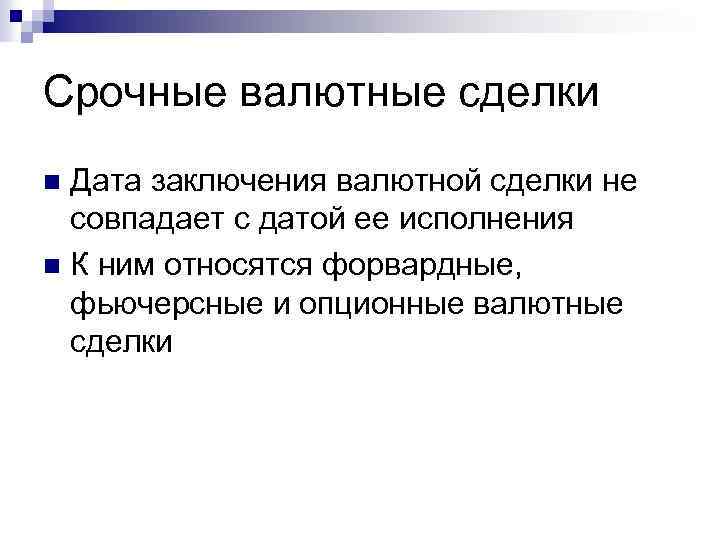 Срочные валютные сделки

■ Дата заключения валютной сделки не совпадает с датой ее исполнения

■ К ним относятся форвардные, фьючерсные и опционные валютные сделки